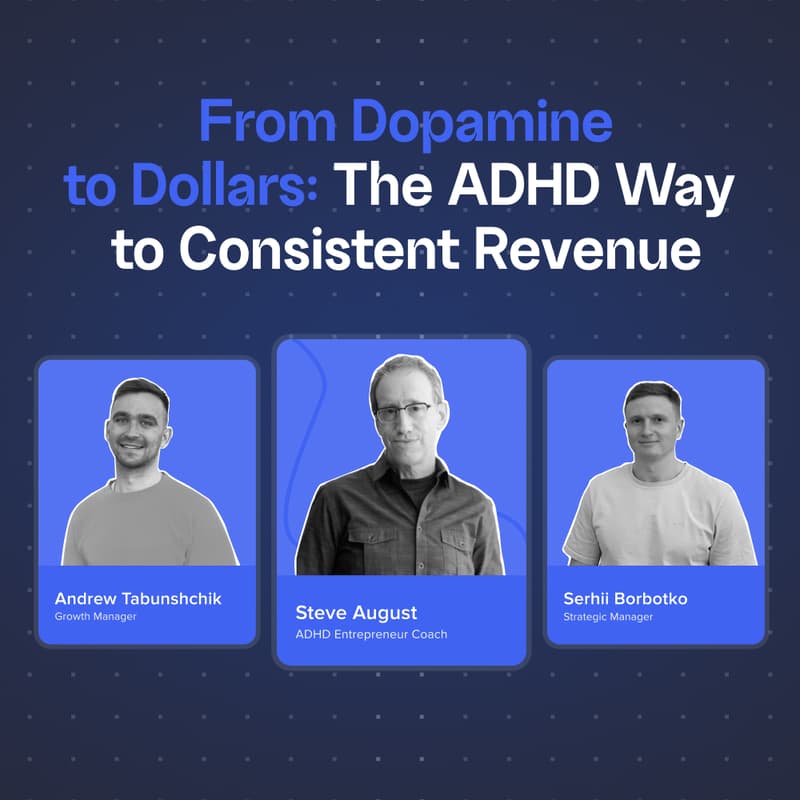 From Dopamine to Dollars: The ADHD Way to Consistent Revenue

Andrew Tabunshchik
Growth Manager

Steve August
ADHD Entrepreneur Coach

Serhii Borbotko
Strategic Manager